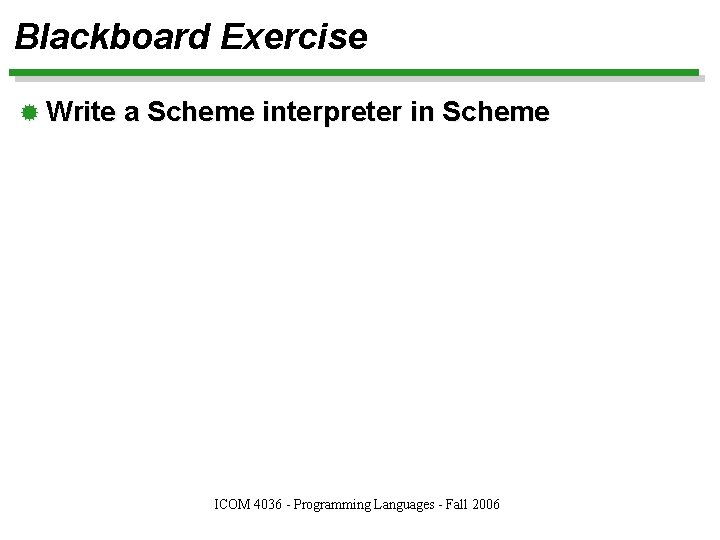 Blackboard Exercise

Write a Scheme interpreter in Scheme

ICOM 4036 - Programming Languages - Fall 2006